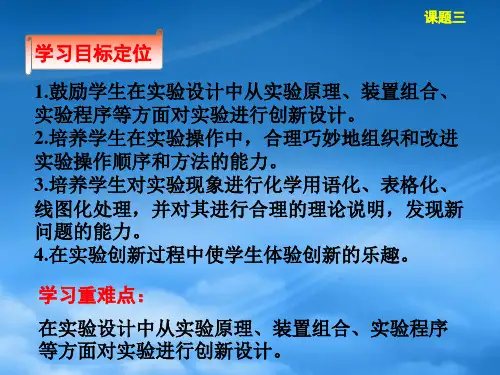 课题三

学习目标定位

1.鼓励学生在实验设计中从实验原理、装置组合、实验程序等方面对实验进行创新设计。
2.培养学生在实验操作中，合理巧妙地组织和改进实验操作顺序和方法的能力。
3.培养学生对实验现象进行化学用语化、表格化、线图化处理，并对其进行合理的理论说明，发现新问题的能力。
4.在实验创新过程中使学生体验创新的乐趣。

学习重难点：

在实验设计中从实验原理、装置组合、实验程序等方面对实验进行创新设计。